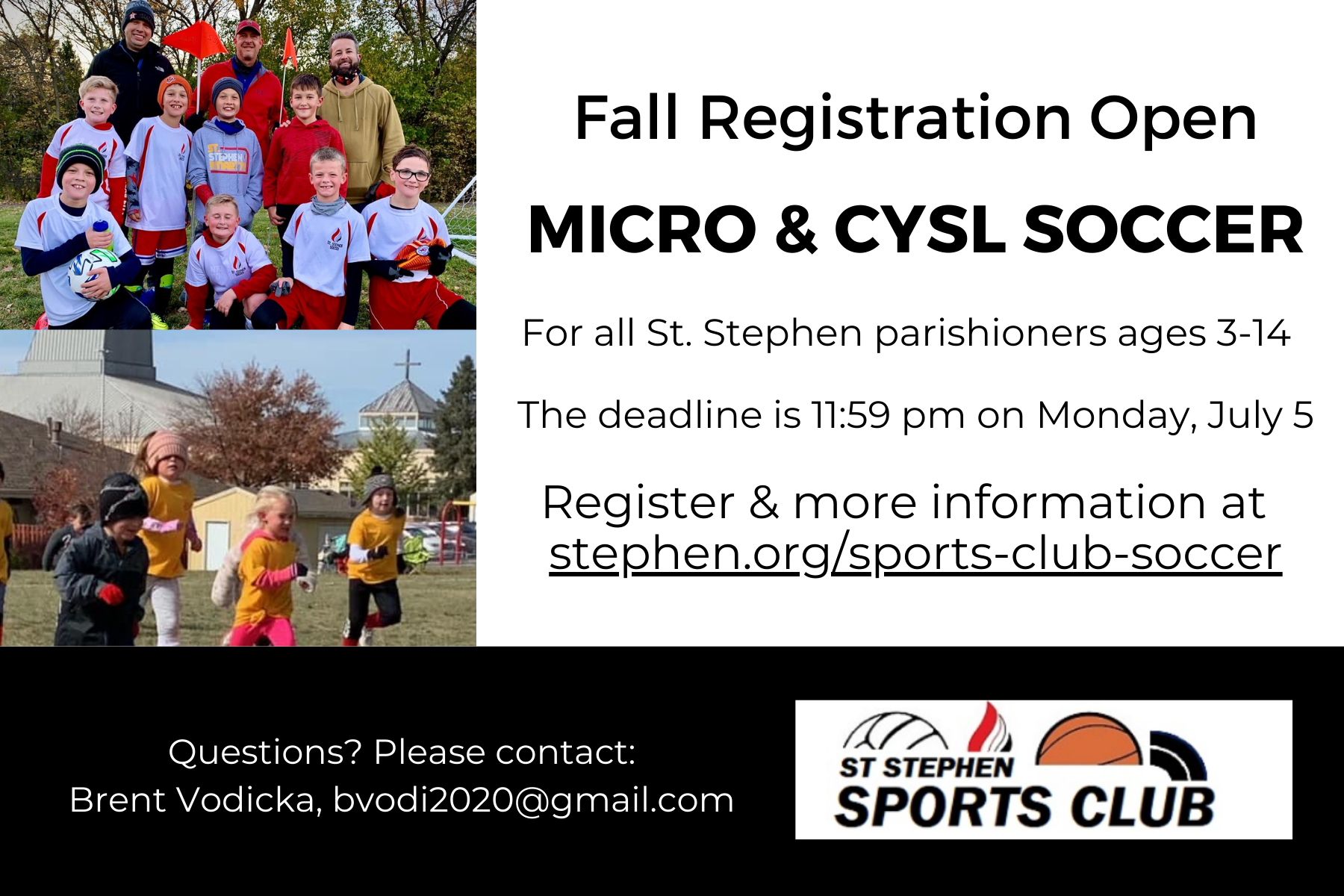 Fall Registration Open

MICRO & CYSL SOCCER

For all St. Stephen parishioners ages 3-14

The deadline is 11:59 pm on Monday, July 5

Register & more information at stephen.org/sports-club-soccer

Questions? Please contact:
Brent Vodicka, bvodi2020@gmail.com

ST STEPHEN
SPORTS CLUB